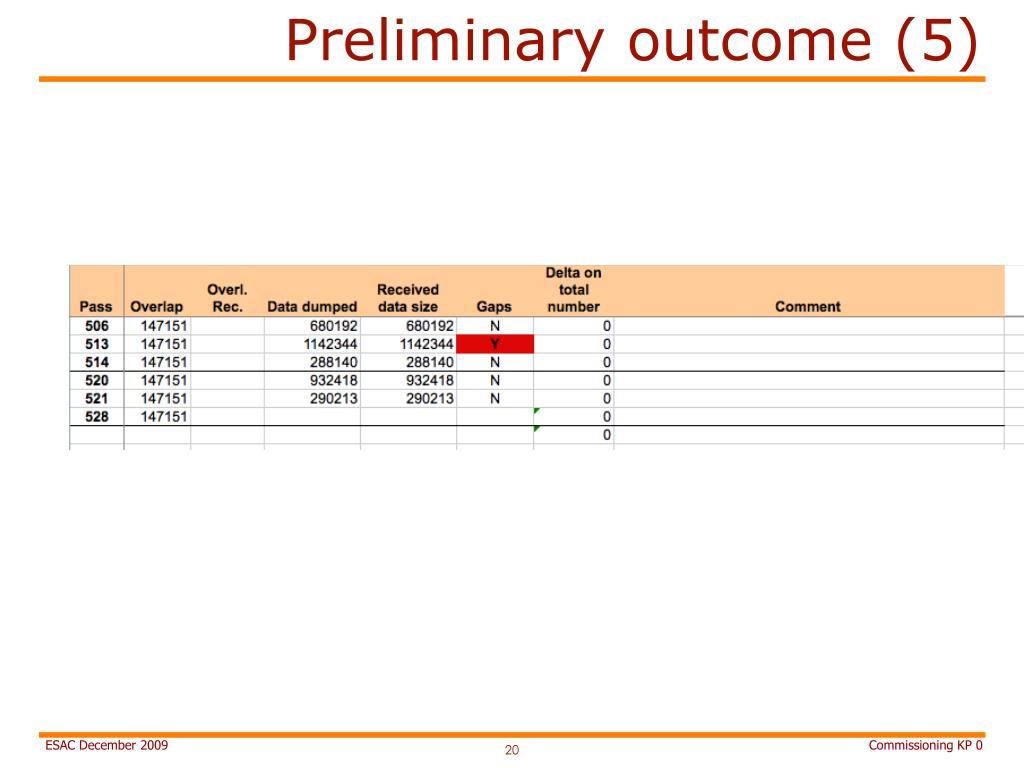 Preliminary outcome (5)

| Pass | Overlap | Overl. Rec. | Data dumped | Received data size | Gaps | Delta on total number | Comment |
|---|---|---|---|---|---|---|---|
| 506 | 147151 | | 680192 | 680192 | N | 0 | |
| 513 | 147151 | | 1142344 | 1142344 | Y | 0 | |
| 514 | 147151 | | 288140 | 288140 | N | 0 | |
| 520 | 147151 | | 932418 | 932418 | N | 0 | |
| 521 | 147151 | | 290213 | 290213 | N | 0 | |
| 528 | 147151 | | | | | 0 | |
| | | | | | | 0 | |

ESAC December 2009

20

Commissioning KP 0